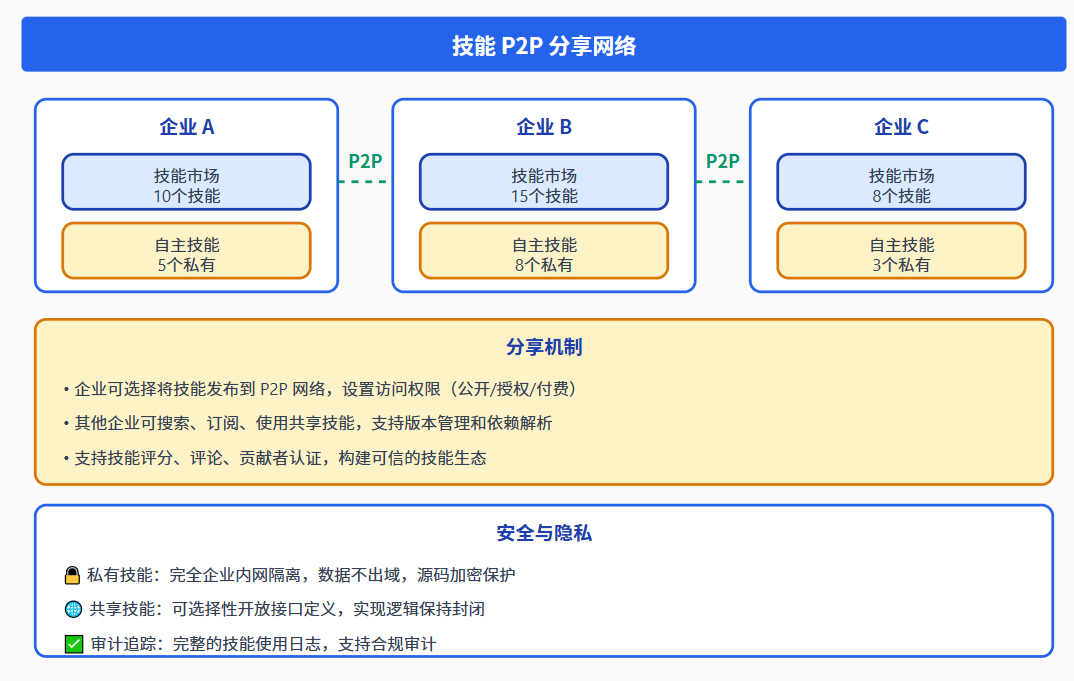 技能 P2P 分享网络

企业 A

技能市场
10个技能

自主技能
5个私有

P2P

企业 B

技能市场
15个技能

自主技能
8个私有

P2P

企业 C

技能市场
8个技能

自主技能
3个私有

分享机制

• 企业可选择将技能发布到 P2P 网络，设置访问权限（公开/授权/付费）

• 其他企业可搜索、订阅、使用共享技能，支持版本管理和依赖解析

• 支持技能评分、评论、贡献者认证，构建可信的技能生态

安全与隐私

🔒 私有技能：完全企业内网隔离，数据不出域，源码加密保护

🌐 共享技能：可选择性开放接口定义，实现逻辑保持封闭

✅ 审计追踪：完整的技能使用日志，支持合规审计